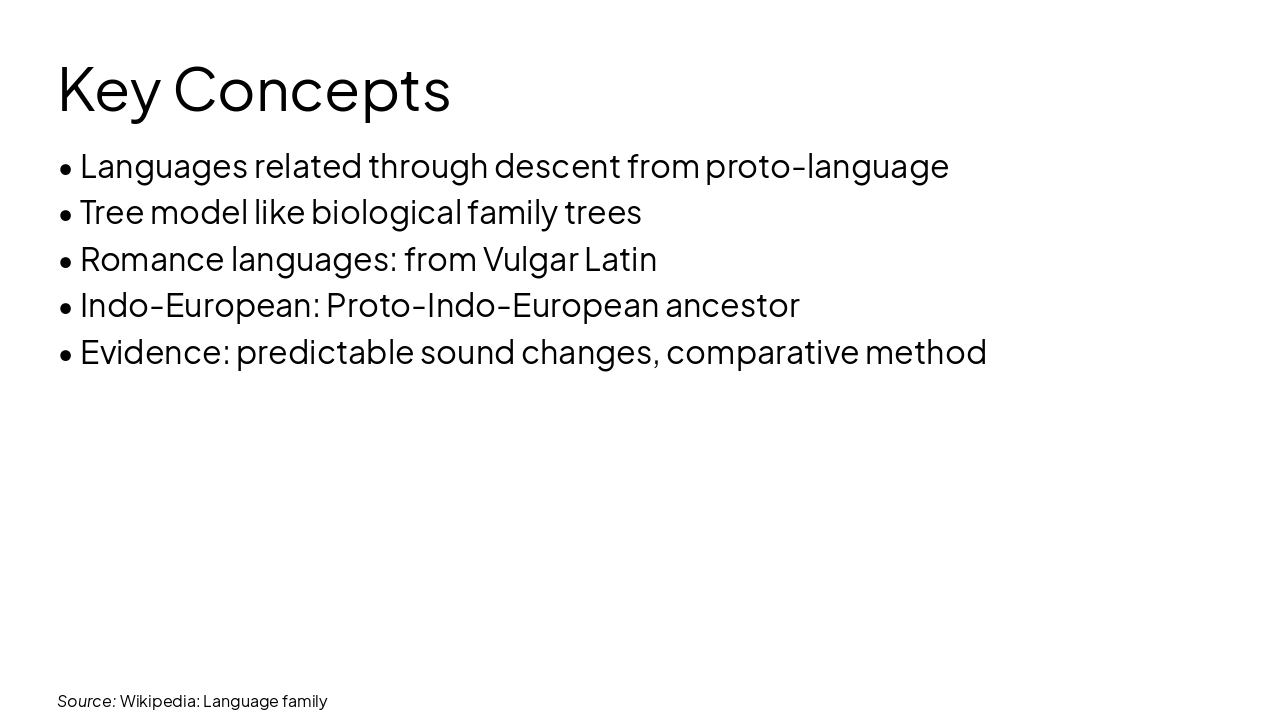 Key Concepts

• Languages related through descent from proto-language
• Tree model like biological family trees
• Romance languages: from Vulgar Latin
• Indo-European: Proto-Indo-European ancestor
• Evidence: predictable sound changes, comparative method

Source: Wikipedia: Language family